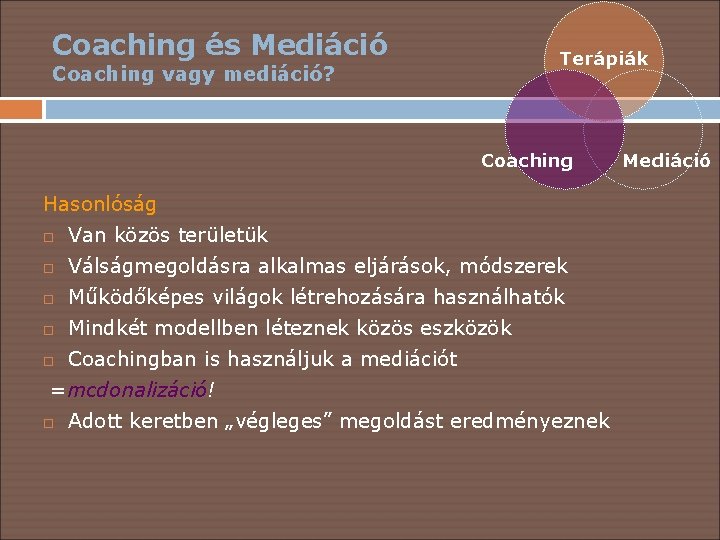 Coaching és Mediáció
Coaching vagy mediáció?

Terápiák

Coaching

Mediáció

Hasonlóság
□ Van közös területük
□ Válságmegoldásra alkalmas eljárások, módszerek
□ Működőképes világok létrehozására használhatók
□ Mindkét modellben léteznek közös eszközök
□ Coachingban is használjuk a mediációt
=mcdonalizáció!
□ Adott keretben „végleges” megoldást eredményeznek